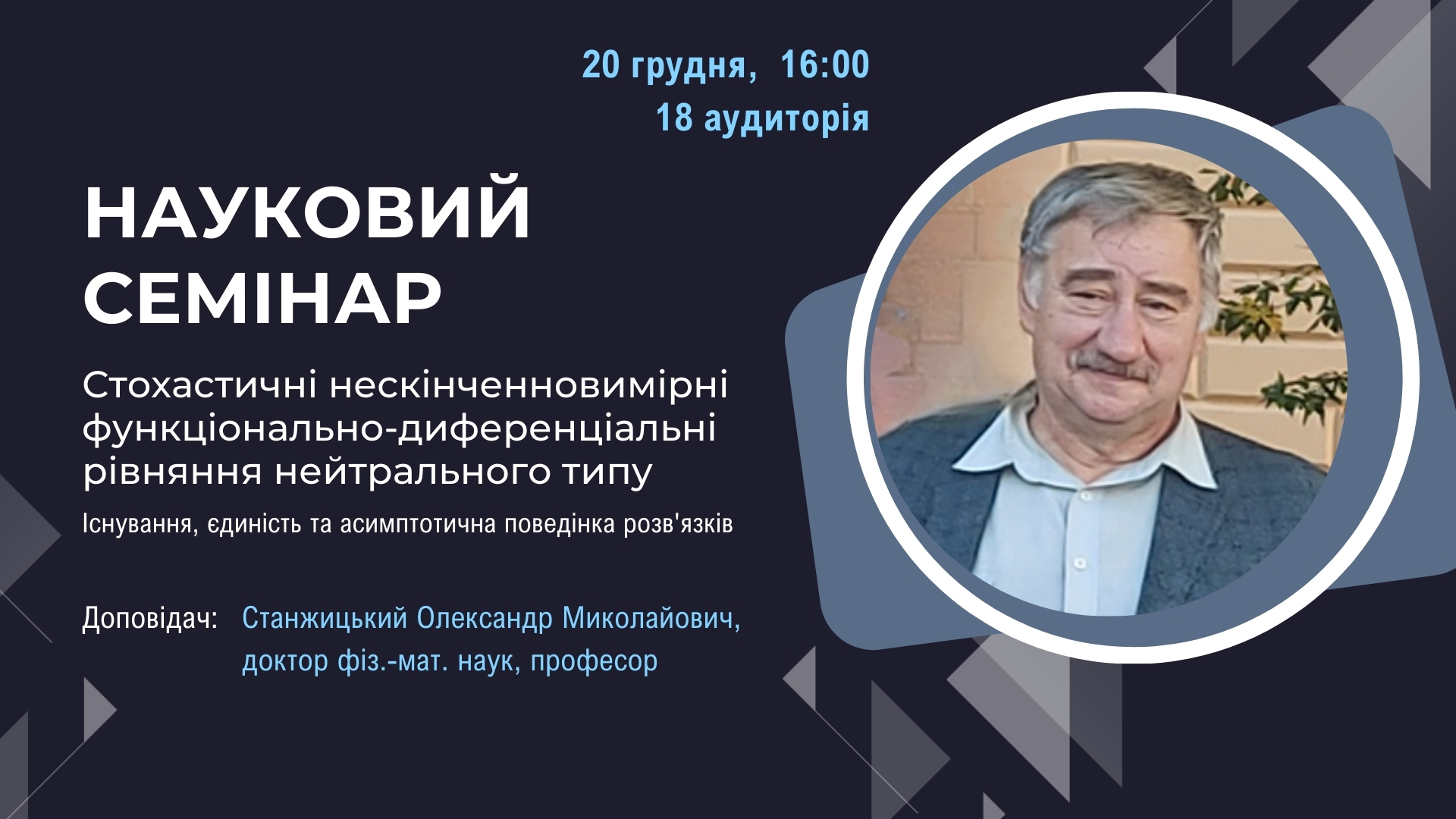 20 грудня, 16:00
18 аудиторія

НАУКОВИЙ СЕМІНАР

Стохастичні нескінченновимірні функціонально-диференціальні рівняння нейтрального типу

Існування, єдиність та асимптотична поведінка розв'язків

Доповідач: Станжицький Олександр Миколайович, доктор фіз.-мат. наук, професор